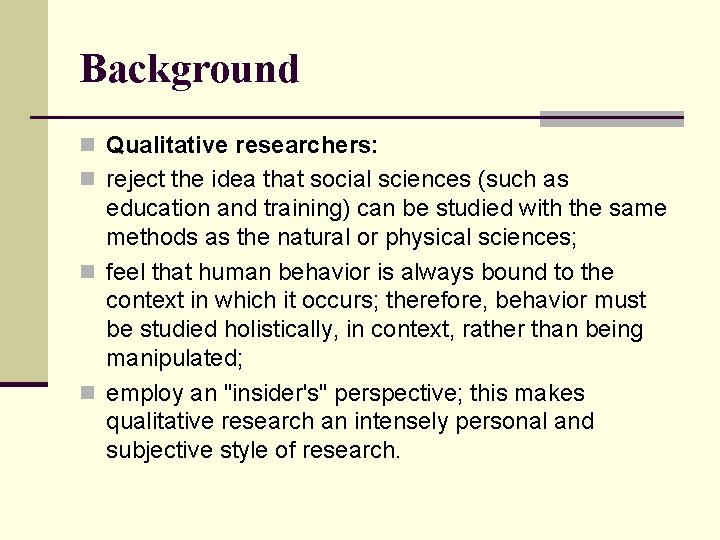 Background

Qualitative researchers:

reject the idea that social sciences (such as education and training) can be studied with the same methods as the natural or physical sciences;

feel that human behavior is always bound to the context in which it occurs; therefore, behavior must be studied holistically, in context, rather than being manipulated;

employ an "insider's" perspective; this makes qualitative research an intensely personal and subjective style of research.